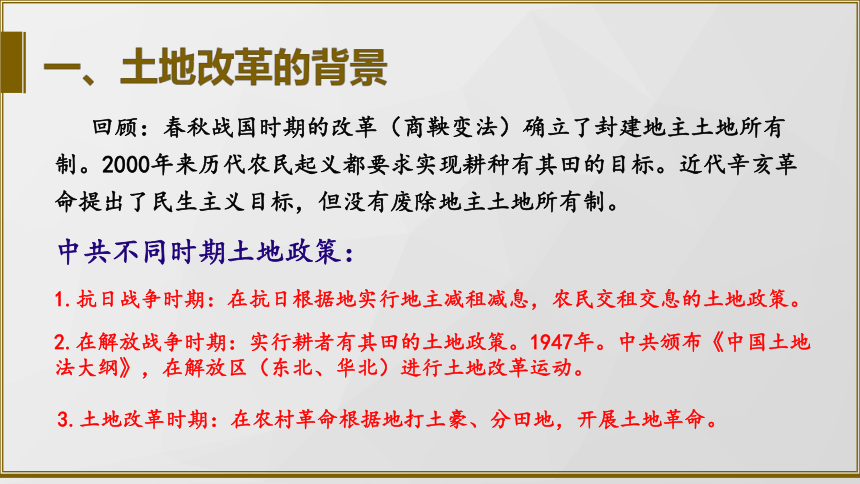 一、土地改革的背景

回顾：春秋战国时期的改革（商鞅变法）确立了封建地主土地所有制。2000年来历代农民起义都要求实现耕种有其田的目标。近代辛亥革命提出了民生主义目标，但没有废除地主土地所有制。

中共不同时期土地政策：

1.抗日战争时期：在抗日根据地实行地主减租减息，农民交租交息的土地政策。

2.在解放战争时期：实行耕者有其田的土地政策。1947年。中共颁布《中国土地法大纲》，在解放区（东北、华北）进行土地改革运动。

3.土地改革时期：在农村革命根据地打土豪、分田地，开展土地革命。